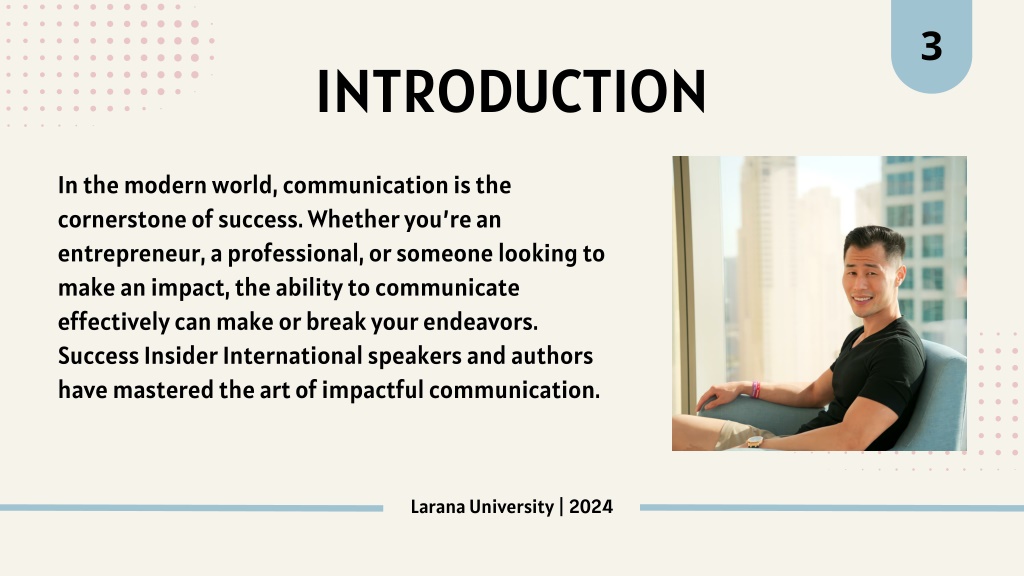 3

INTRODUCTION

In the modern world, communication is the cornerstone of success. Whether you're an entrepreneur, a professional, or someone looking to make an impact, the ability to communicate effectively can make or break your endeavors. Success Insider International speakers and authors have mastered the art of impactful communication.

Larana University | 2024